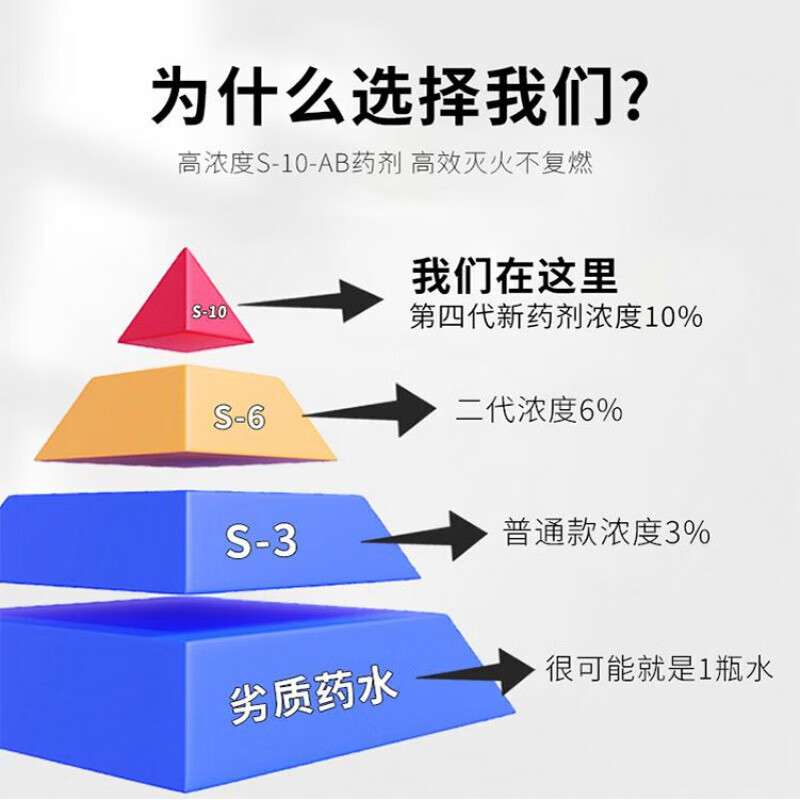 为什么选择我们?

高浓度S-10-AB药剂 高效灭火不复燃

S-10

我们在这里
第四代新药剂浓度10%

S-6

二代浓度6%

S-3

普通款浓度3%

劣质药水

很可能就是1瓶水